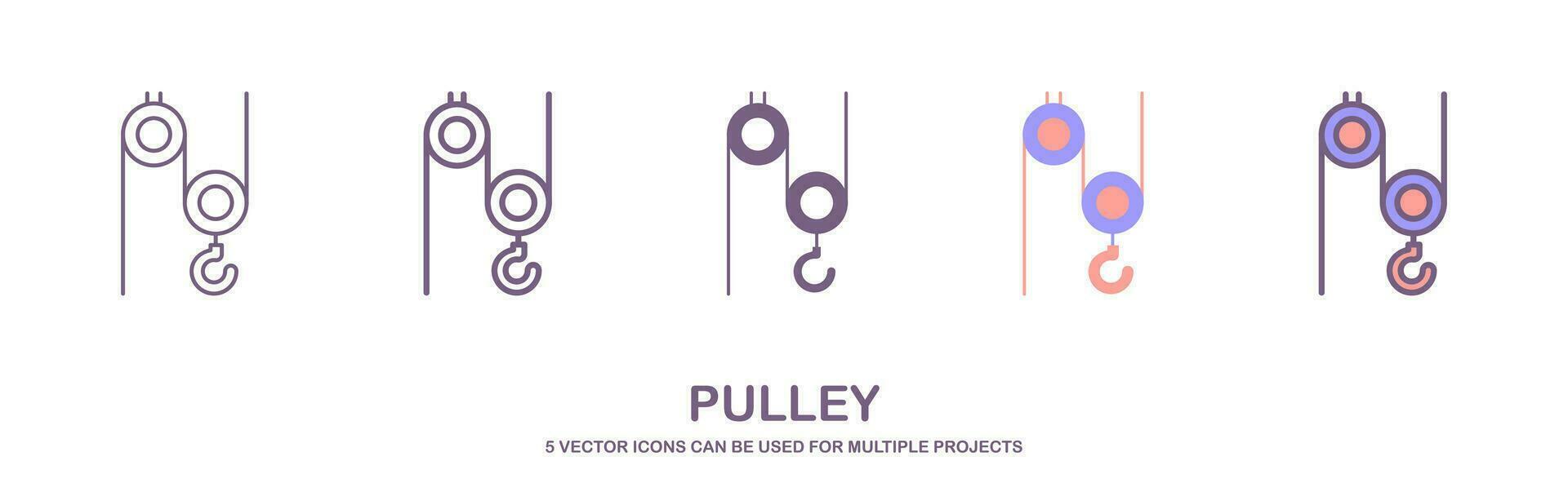 PULLEY

5 VECTOR ICONS CAN BE USED FOR MULTIPLE PROJECTS